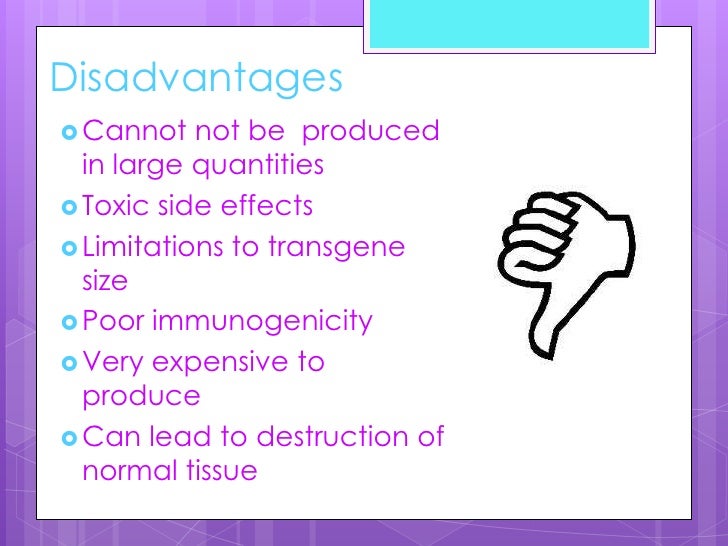 Disadvantages

Cannot not be produced in large quantities

Toxic side effects

Limitations to transgene size

Poor immunogenicity

Very expensive to produce

Can lead to destruction of normal tissue